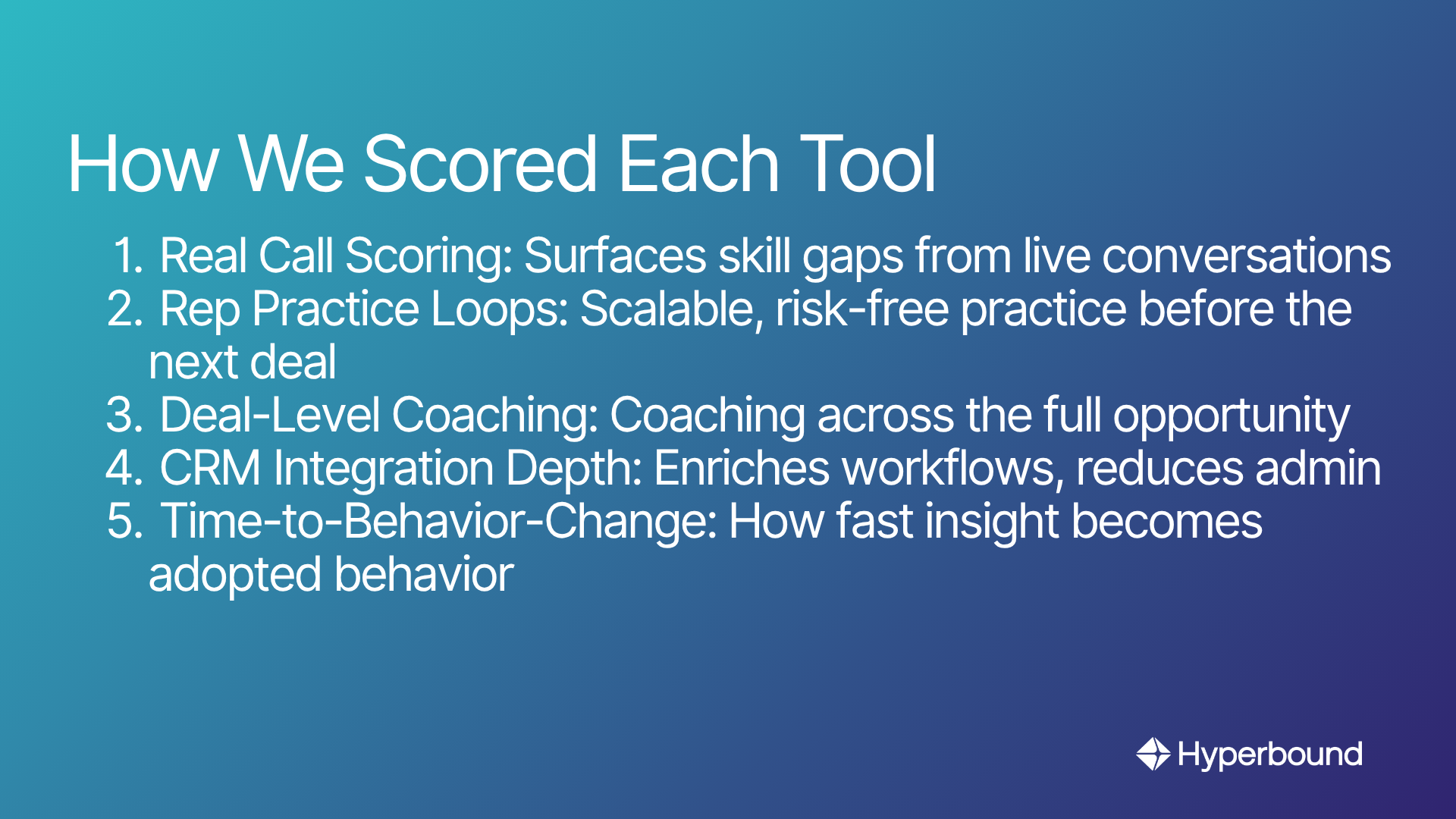 How We Scored Each Tool

1. Real Call Scoring: Surfaces skill gaps from live conversations
2. Rep Practice Loops: Scalable, risk-free practice before the next deal
3. Deal-Level Coaching: Coaching across the full opportunity
4. CRM Integration Depth: Enriches workflows, reduces admin
5. Time-to-Behavior-Change: How fast insight becomes adopted behavior

Hyperbound